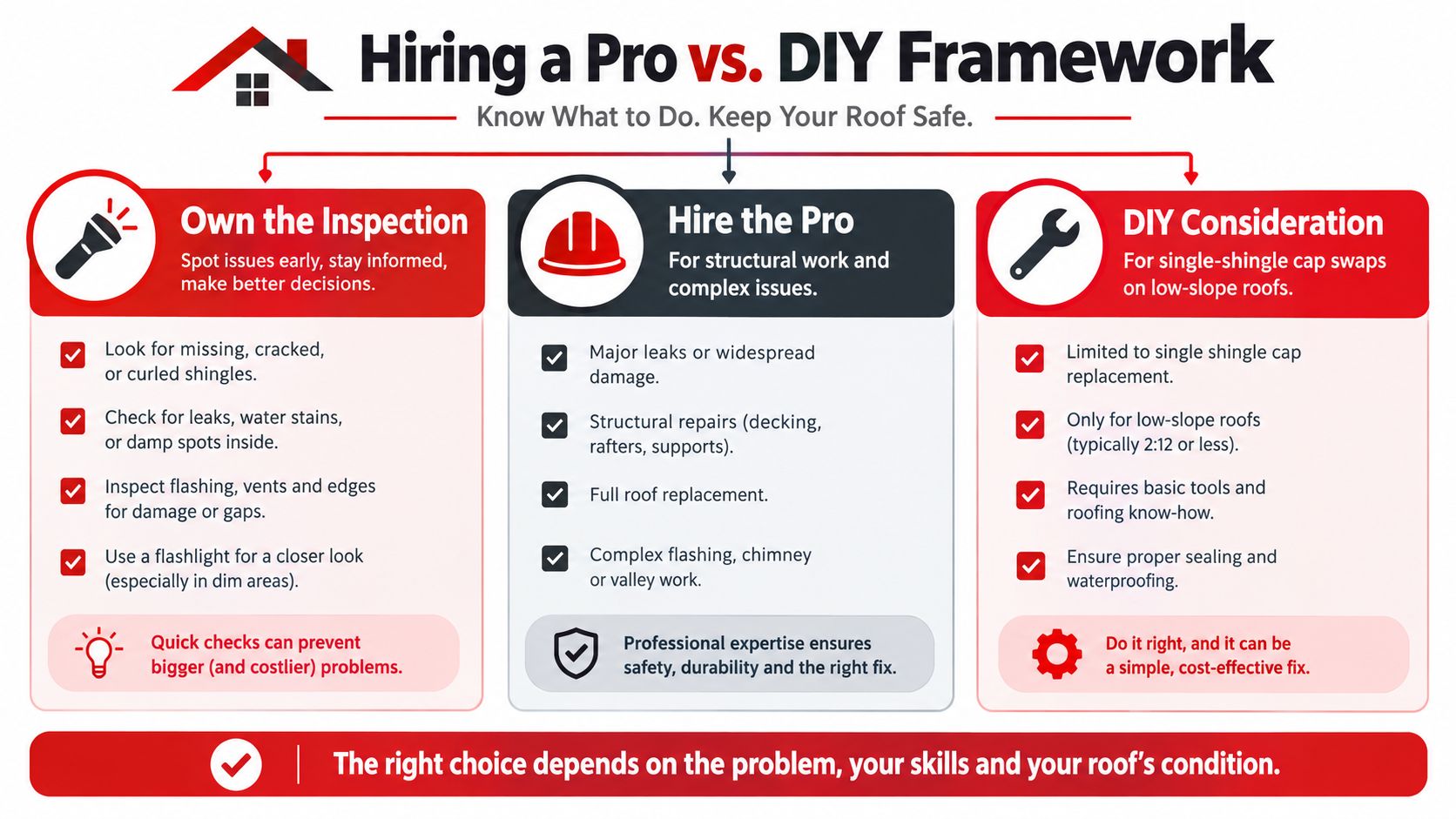 Hiring a Pro vs. DIY Framework

Know What to Do. Keep Your Roof Safe.

Own the Inspection

Spot issues early, stay informed, make better decisions.

Look for missing, cracked, or curled shingles.

Check for leaks, water stains, or damp spots inside.

Inspect flashing, vents and edges for damage or gaps.

Use a flashlight for a closer look (especially in dim areas).

Quick checks can prevent bigger (and costlier) problems.

Hire the Pro

For structural work and complex issues.

Major leaks or widespread damage.

Structural repairs (decking, rafters, supports).

Full roof replacement.

Complex flashing, chimney or valley work.

Professional expertise ensures safety, durability and the right fix.

DIY Consideration

For single-shingle cap swaps on low-slope roofs.

Limited to single shingle cap replacement.

Only for low-slope roofs (typically 2:12 or less).

Requires basic tools and roofing know-how.

Ensure proper sealing and waterproofing.

Do it right, and it can be a simple, cost-effective fix.

The right choice depends on the problem, your skills and your roof's condition.